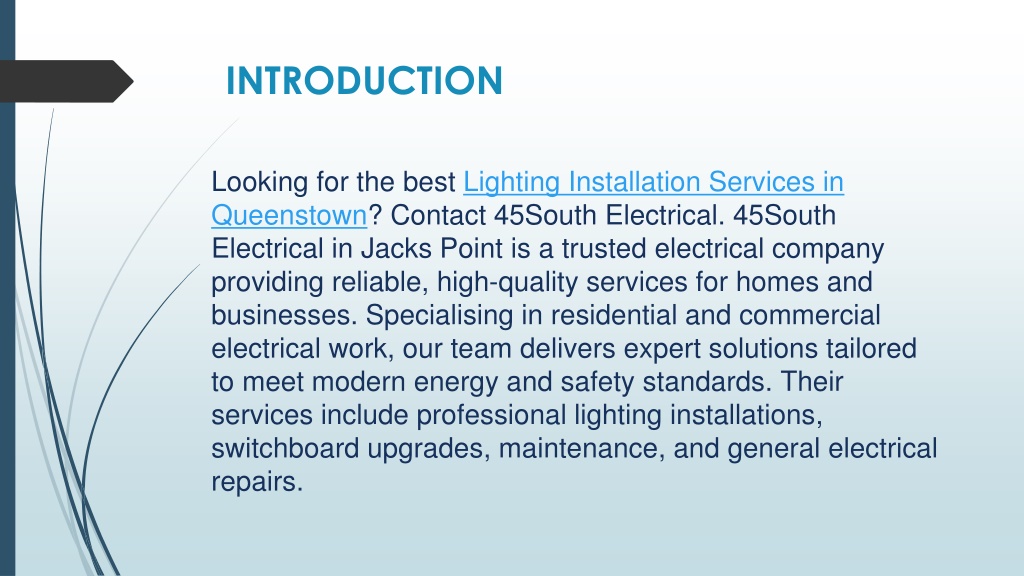 INTRODUCTION

Looking for the best Lighting Installation Services in Queenstown? Contact 45South Electrical. 45South Electrical in Jacks Point is a trusted electrical company providing reliable, high-quality services for homes and businesses. Specialising in residential and commercial electrical work, our team delivers expert solutions tailored to meet modern energy and safety standards. Their services include professional lighting installations, switchboard upgrades, maintenance, and general electrical repairs.